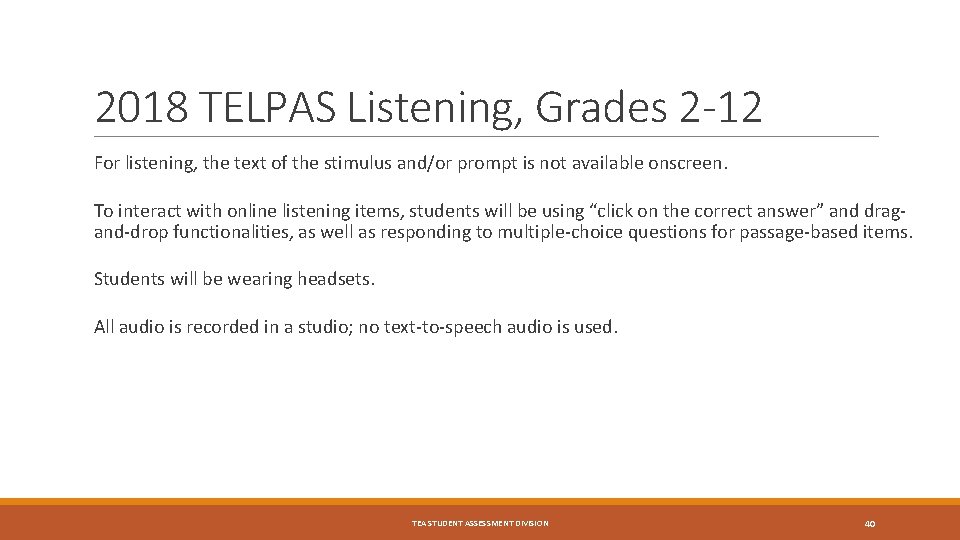 2018 TELPAS Listening, Grades 2-12

For listening, the text of the stimulus and/or prompt is not available onscreen.

To interact with online listening items, students will be using “click on the correct answer” and drag-and-drop functionalities, as well as responding to multiple-choice questions for passage-based items.

Students will be wearing headsets.

All audio is recorded in a studio; no text-to-speech audio is used.

TEA STUDENT ASSESSMENT DIVISION

40